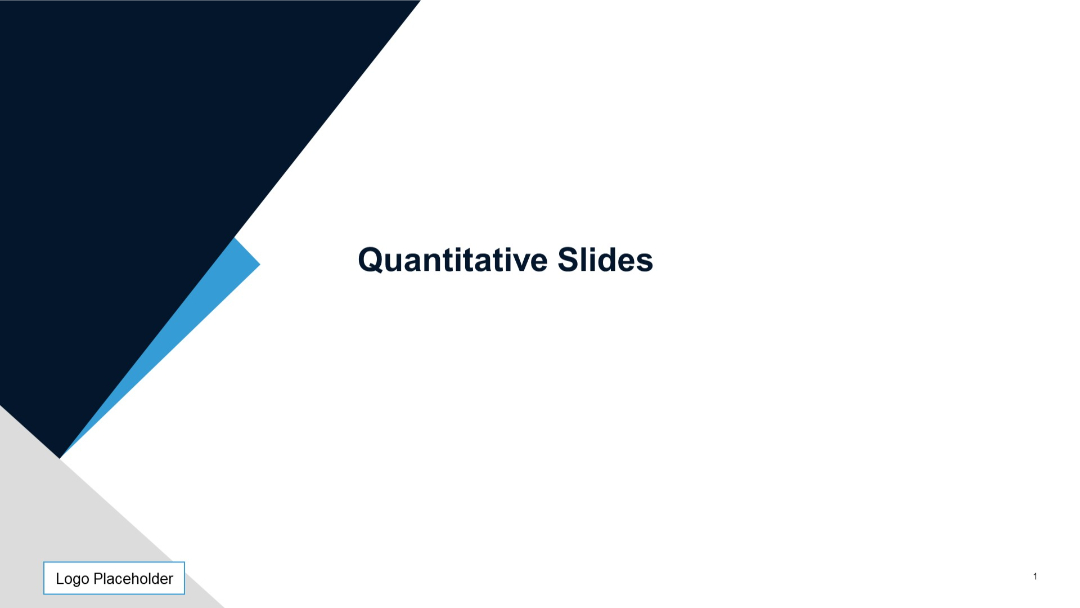 Quantitative Slides

Logo Placeholder

1